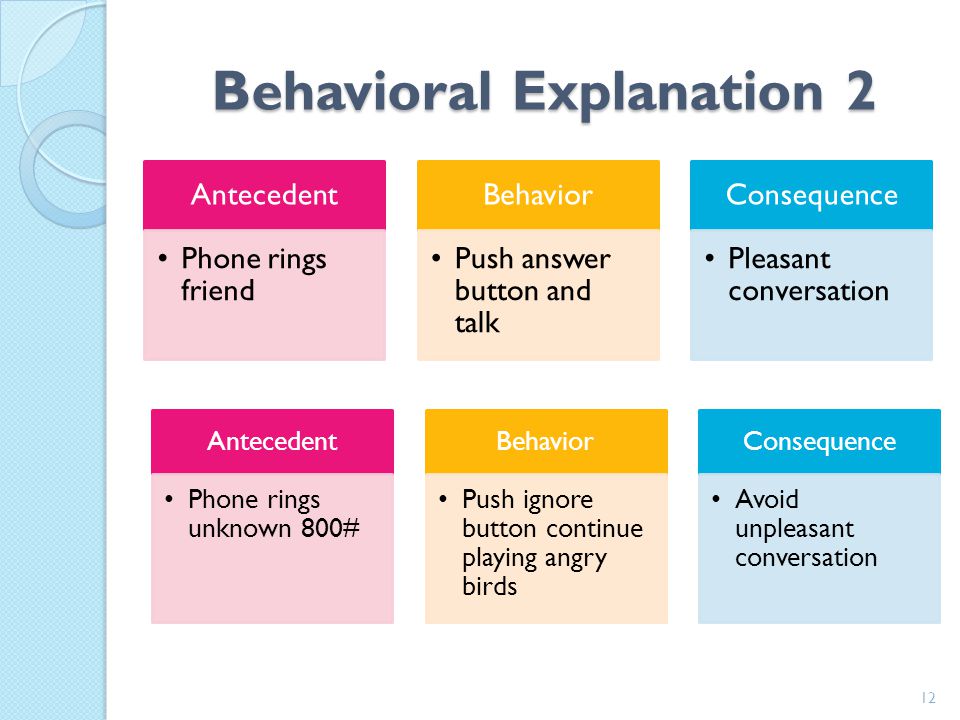 Behavioral Explanation 2

Antecedent

• Phone rings friend

Behavior

• Push answer button and talk

Consequence

• Pleasant conversation

Antecedent

• Phone rings unknown 800#

Behavior

• Push ignore button continue playing angry birds

Consequence

• Avoid unpleasant conversation

12